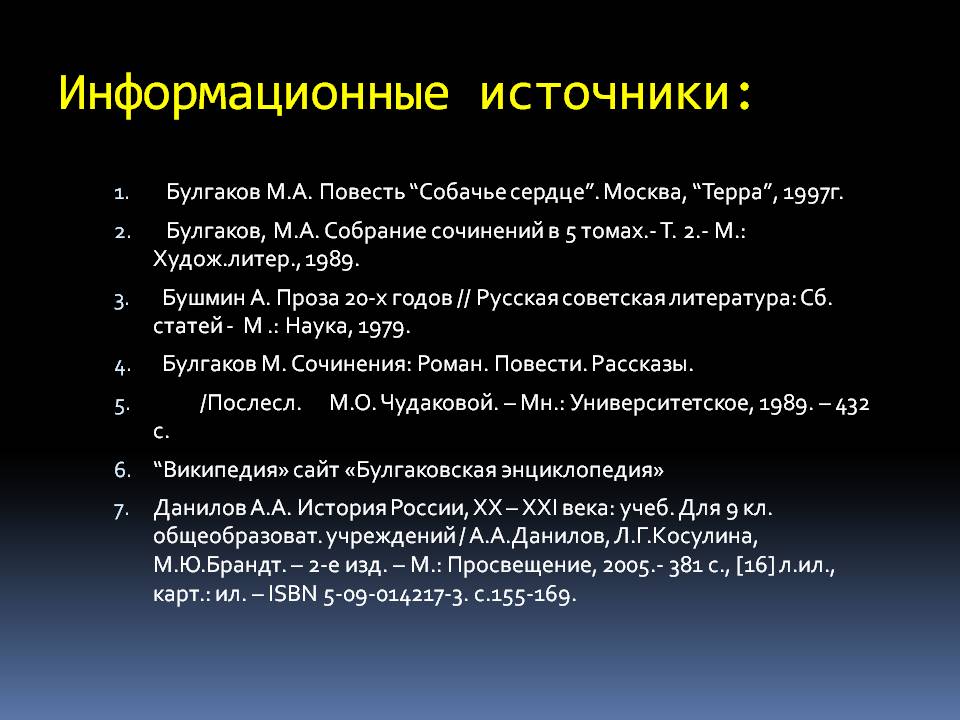 Информационные источники:

1. Булгаков М.А. Повесть “Собачье сердце”. Москва, “Терра”, 1997г.

2. Булгаков, М.А. Собрание сочинений в 5 томах.- Т. 2.- М.: Худож.литер., 1989.

3. Бушмин А. Проза 20-х годов // Русская советская литература: Сб. статей - М .: Наука, 1979.

4. Булгаков М. Сочинения: Роман. Повести. Рассказы.

5. /Послесл. М.О. Чудаковой. – Мн.: Университетское, 1989. – 432 с.

6. “Википедия» сайт «Булгаковская энциклопедия»

7. Данилов А.А. История России, XX – XXI века: учеб. Для 9 кл. общеобразоват. учреждений / А.А.Данилов, Л.Г.Косулина, М.Ю.Брандт. – 2-е изд. – М.: Просвещение, 2005.- 381 с., [16] л.ил., карт.: ил. – ISBN 5-09-014217-3. с.155-169.